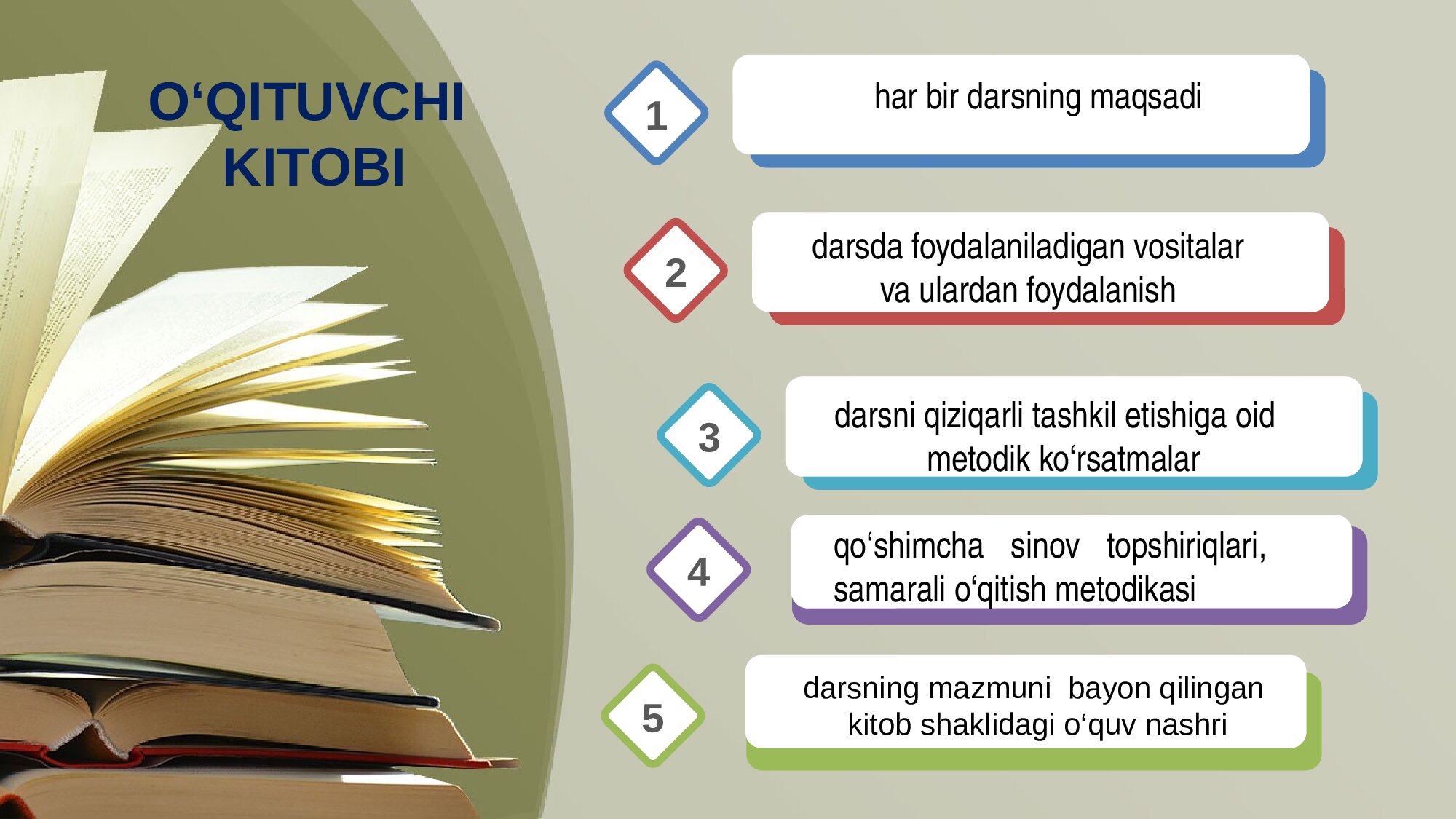 O‘QITUVCHI KITOBI

1
har bir darsning maqsadi

2
darsda foydalaniladigan vositalar va ulardan foydalanish

3
darsni qiziqarli tashkil etishiga oid metodik ko‘rsatmalar

4
qo‘shimcha sinov topshiriqlari, samarali o‘qitish metodikasi

5
darsning mazmuni bayon qilingan kitob shaklidagi o‘quv nashri